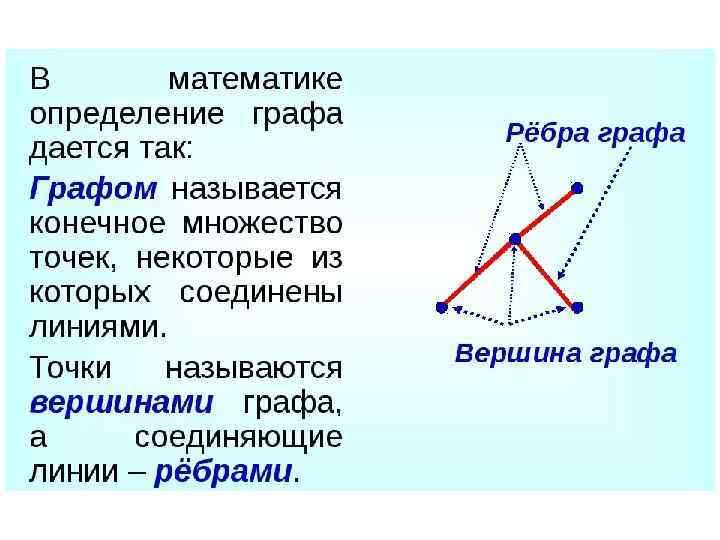 В математике определение графа дается так:

Графом называется конечное множество точек, некоторые из которых соединены линиями.

Точки называются вершинами графа, а соединяющие линии – рёбрами.

Рёбра графа

Вершина графа